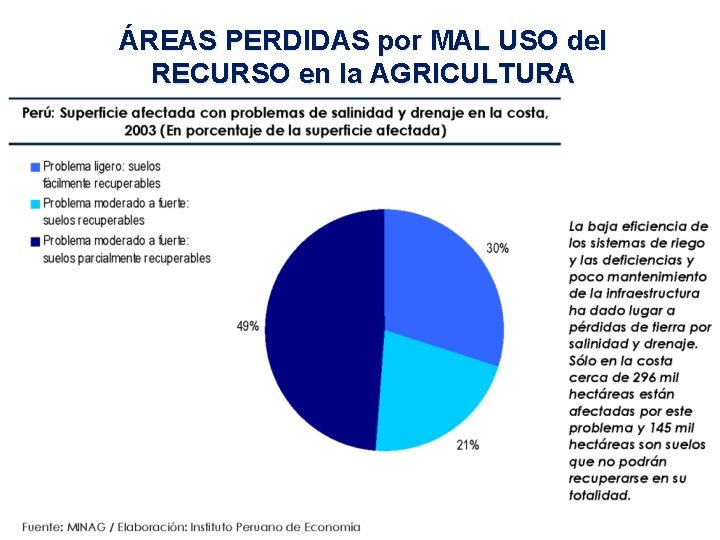 ÁREAS PERDIDAS por MAL USO del RECURSO en la AGRICULTURA

Perú: Superficie afectada con problemas de salinidad y drenaje en la costa, 2003 (En porcentaje de la superficie afectada)

Problema ligero: suelos fácilmente recuperables

Problema moderado a fuerte: suelos recuperables

Problema moderado a fuerte: suelos parcialmente recuperables

30%

21%

49%

La baja eficiencia de los sistemas de riego y las deficiencias y poco mantenimiento de la infraestructura ha dado lugar a pérdidas de tierra por salinidad y drenaje. Sólo en la costa cerca de 296 mil hectáreas están afectadas por este problema y 145 mil hectáreas son suelos que no podrán recuperarse en su totalidad.

Fuente: MINAG / Elaboración: Instituto Peruano de Economía